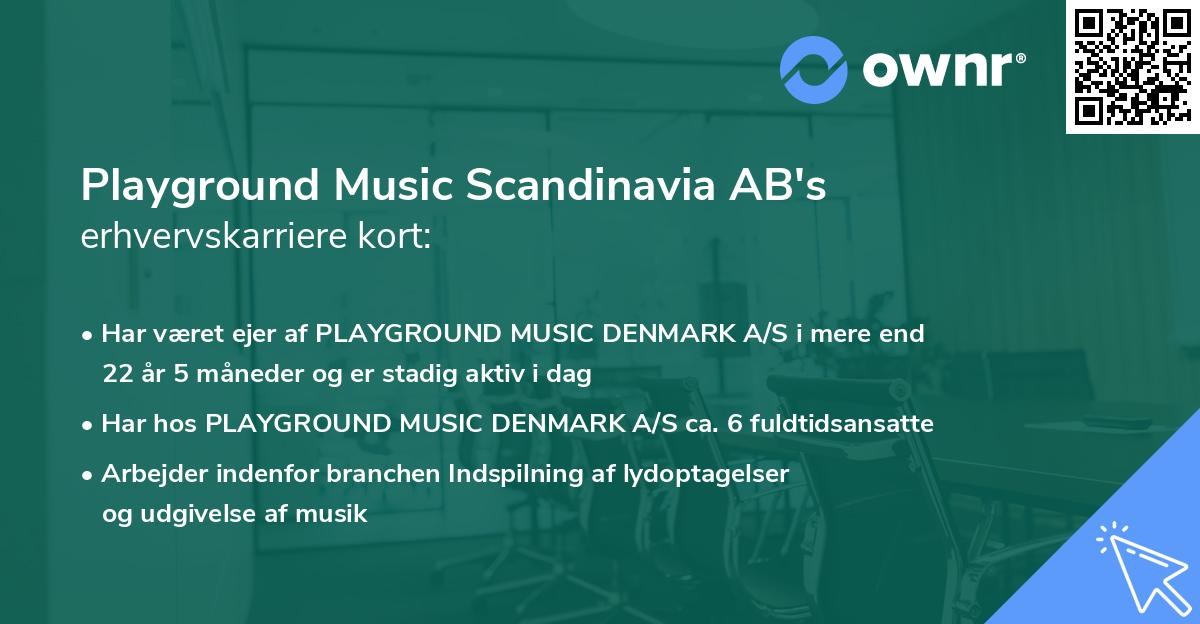 ownr®

Playground Music Scandinavia AB's erhvervskarriere kort:

• Har været ejer af PLAYGROUND MUSIC DENMARK A/S i mere end 22 år 5 måneder og er stadig aktiv i dag

• Har hos PLAYGROUND MUSIC DENMARK A/S ca. 6 fuldtidsansatte

• Arbejder indenfor branchen Indspilning af lydoptagelser og udgivelse af musik